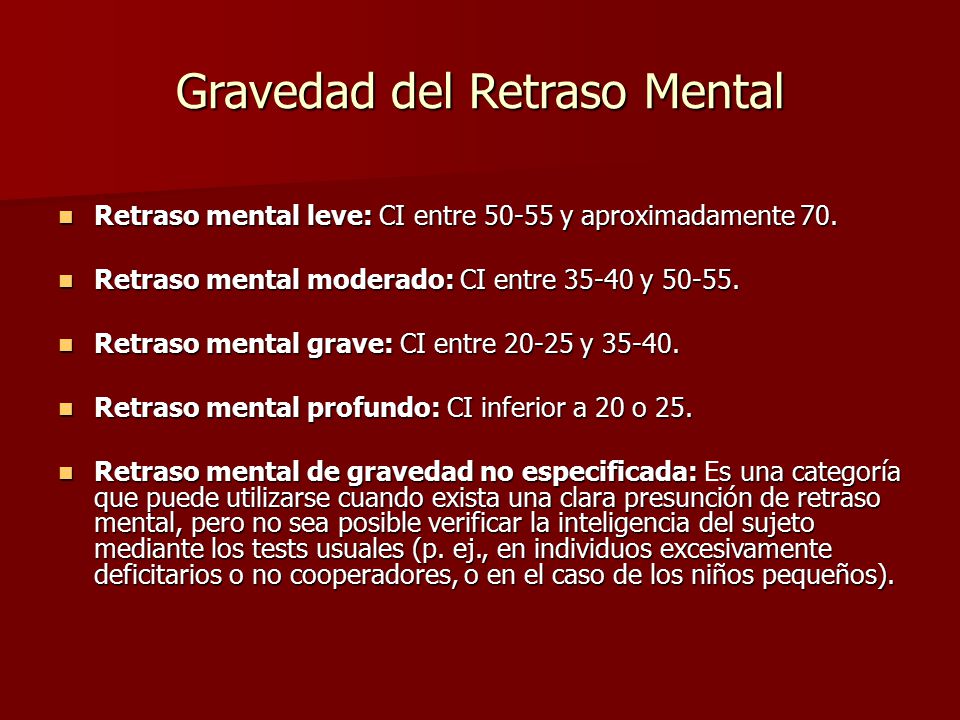 Gravedad del Retraso Mental

Retraso mental leve: CI entre 50-55 y aproximadamente 70.

Retraso mental moderado: CI entre 35-40 y 50-55.

Retraso mental grave: CI entre 20-25 y 35-40.

Retraso mental profundo: CI inferior a 20 o 25.

Retraso mental de gravedad no especificada: Es una categoría que puede utilizarse cuando exista una clara presunción de retraso mental, pero no sea posible verificar la inteligencia del sujeto mediante los tests usuales (p. ej., en individuos excesivamente deficitarios o no cooperadores, o en el caso de los niños pequeños).